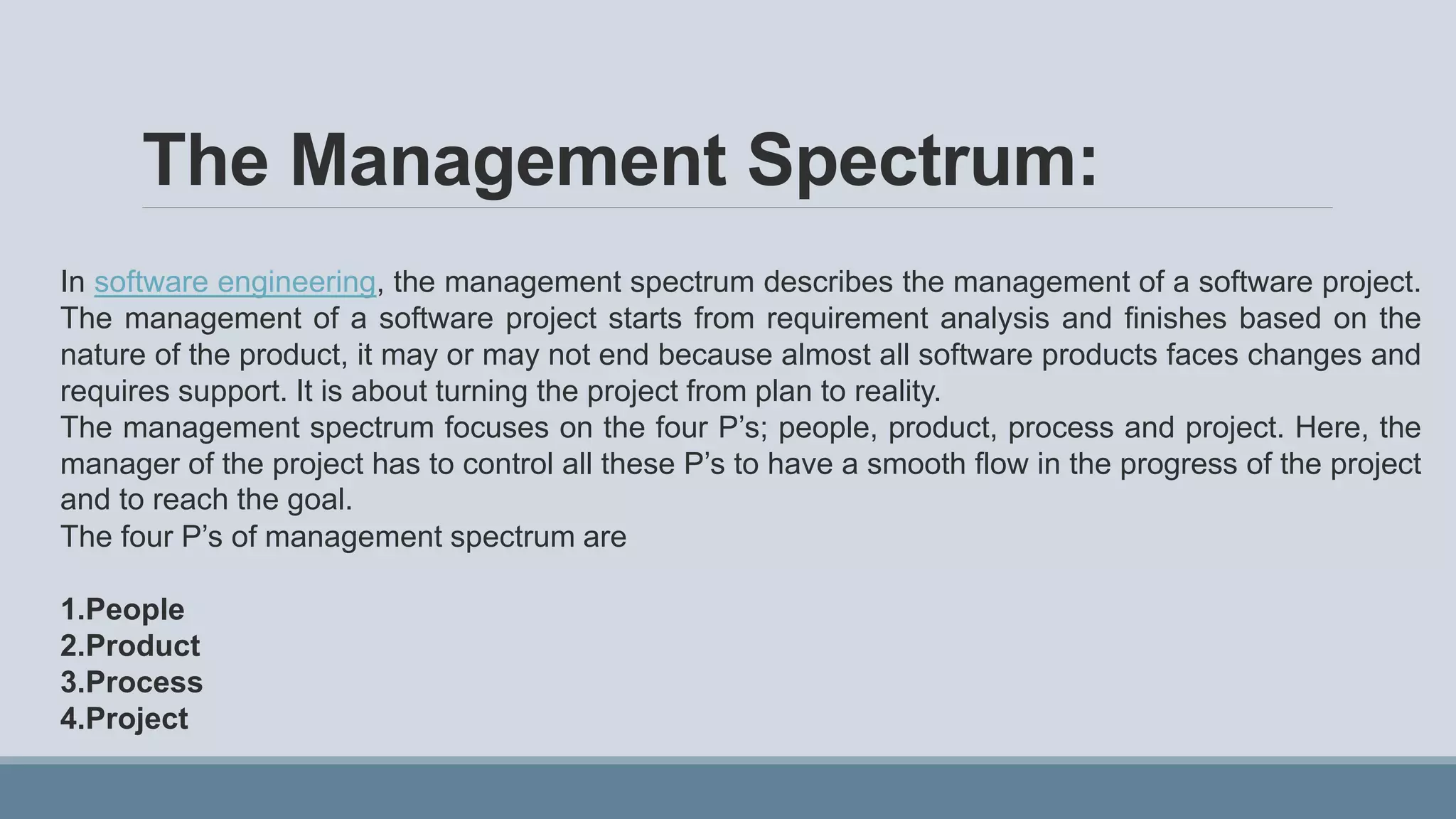 The Management Spectrum:

In software engineering, the management spectrum describes the management of a software project. The management of a software project starts from requirement analysis and finishes based on the nature of the product, it may or may not end because almost all software products faces changes and requires support. It is about turning the project from plan to reality.
The management spectrum focuses on the four P’s; people, product, process and project. Here, the manager of the project has to control all these P’s to have a smooth flow in the progress of the project and to reach the goal.
The four P’s of management spectrum are

1.People
2.Product
3.Process
4.Project